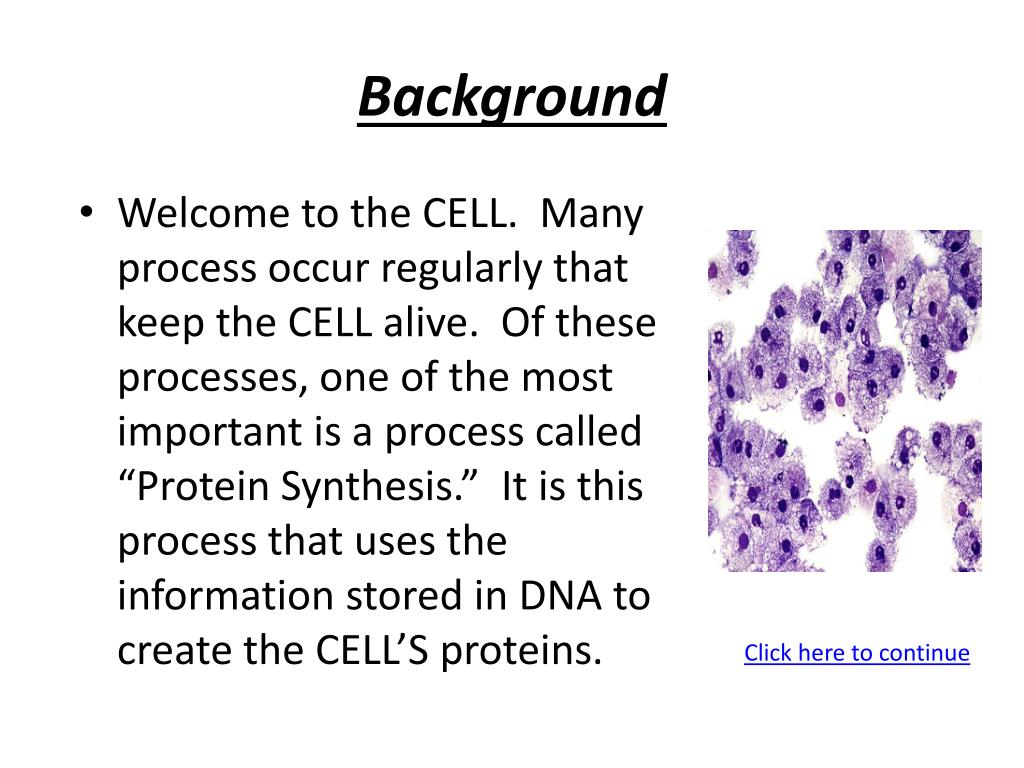 Background

• Welcome to the CELL. Many process occur regularly that keep the CELL alive. Of these processes, one of the most important is a process called “Protein Synthesis.” It is this process that uses the information stored in DNA to create the CELL’S proteins.

Click here to continue